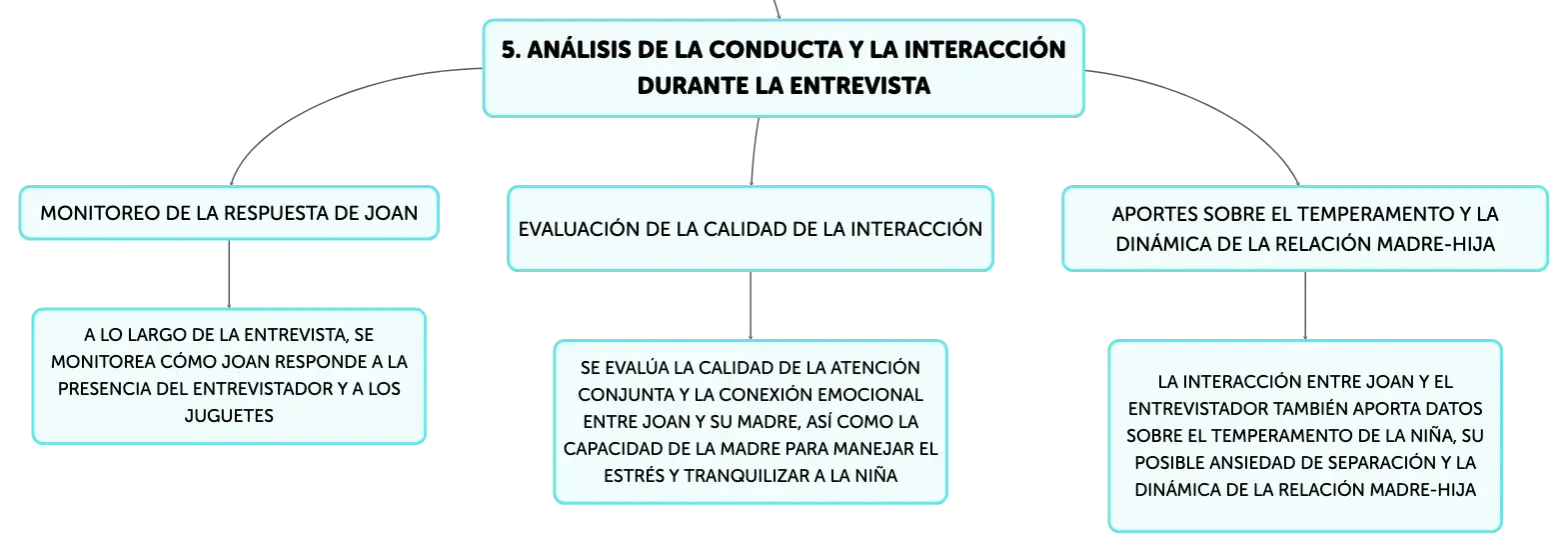 5. ANÁLISIS DE LA CONDUCTA Y LA INTERACCIÓN DURANTE LA ENTREVISTA

MONITOREO DE LA RESPUESTA DE JOAN

A LO LARGO DE LA ENTREVISTA, SE MONITOREA CÓMO JOAN RESPONDE A LA PRESENCIA DEL ENTREVISTADOR Y A LOS JUGUETES

EVALUACIÓN DE LA CALIDAD DE LA INTERACCIÓN

SE EVALÚA LA CALIDAD DE LA ATENCIÓN CONJUNTA Y LA CONEXIÓN EMOCIONAL ENTRE JOAN Y SU MADRE, ASÍ COMO LA CAPACIDAD DE LA MADRE PARA MANEJAR EL ESTRÉS Y TRANQUILIZAR A LA NIÑA

APORTES SOBRE EL TEMPERAMENTO Y LA DINÁMICA DE LA RELACIÓN MADRE-HIJA

LA INTERACCIÓN ENTRE JOAN Y EL ENTREVISTADOR TAMBIÉN APORTA DATOS SOBRE EL TEMPERAMENTO DE LA NIÑA, SU POSIBLE ANSIEDAD DE SEPARACIÓN Y LA DINÁMICA DE LA RELACIÓN MADRE-HIJA